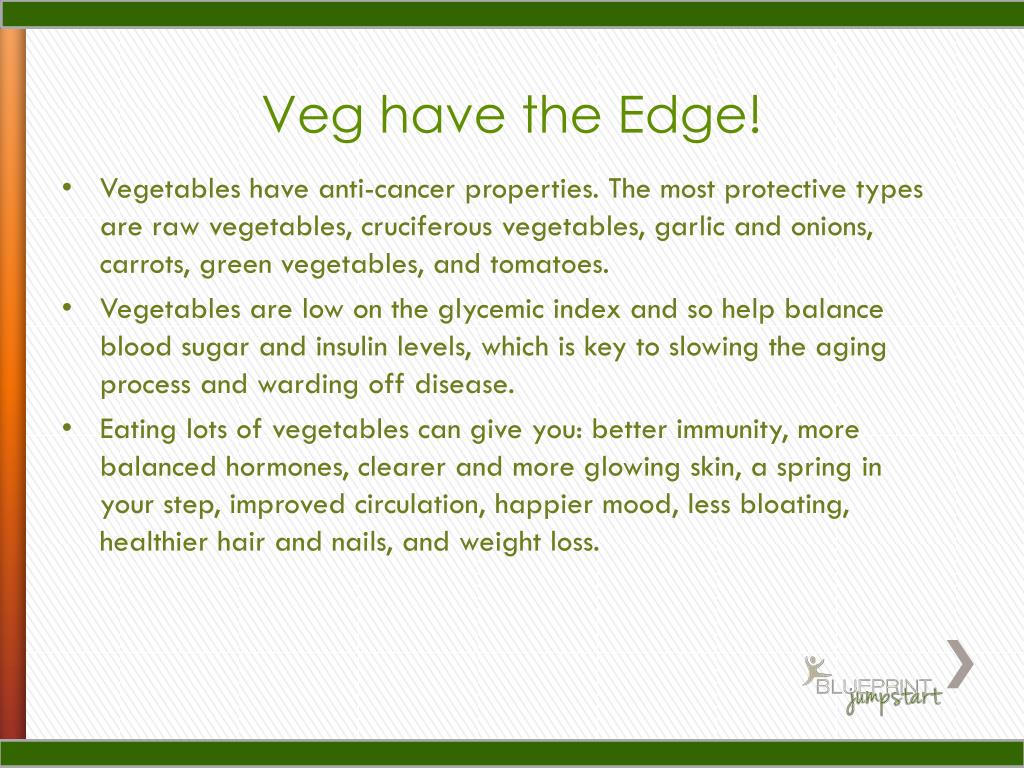 Veg have the Edge!

• Vegetables have anti-cancer properties. The most protective types are raw vegetables, cruciferous vegetables, garlic and onions, carrots, green vegetables, and tomatoes.

• Vegetables are low on the glycemic index and so help balance blood sugar and insulin levels, which is key to slowing the aging process and warding off disease.

• Eating lots of vegetables can give you: better immunity, more balanced hormones, clearer and more glowing skin, a spring in your step, improved circulation, happier mood, less bloating, healthier hair and nails, and weight loss.

BLUEPRINT jumpstart